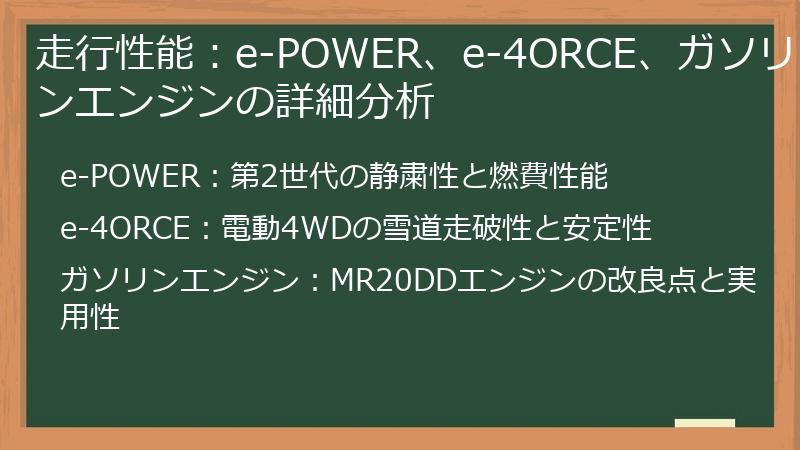 走行性能：e-POWER、e-4ORCE、ガソリンエンジンの詳細分析

e-POWER：第2世代の静粛性と燃費性能

e-4ORCE：電動4WDの雪道走破性と安定性

ガソリンエンジン：MR20DDエンジンの改良点と実用性